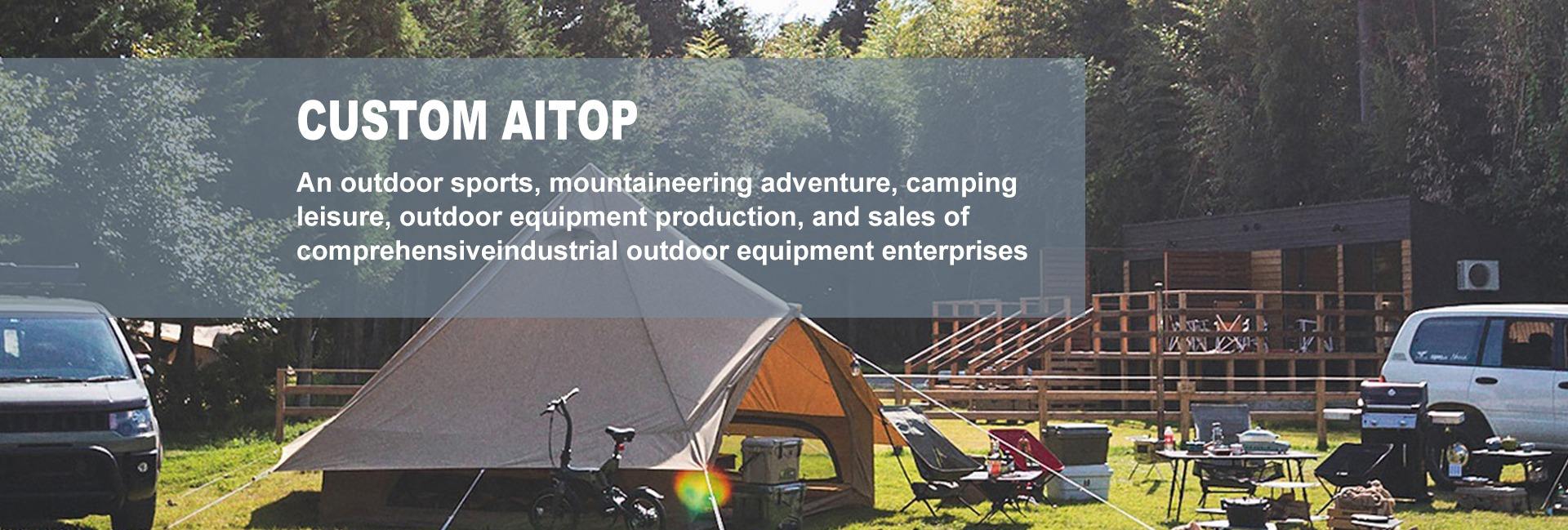 CUSTOM AITOP

An outdoor sports, mountaineering adventure, camping leisure, outdoor equipment production, and sales of comprehensiveindustrial outdoor equipment enterprises